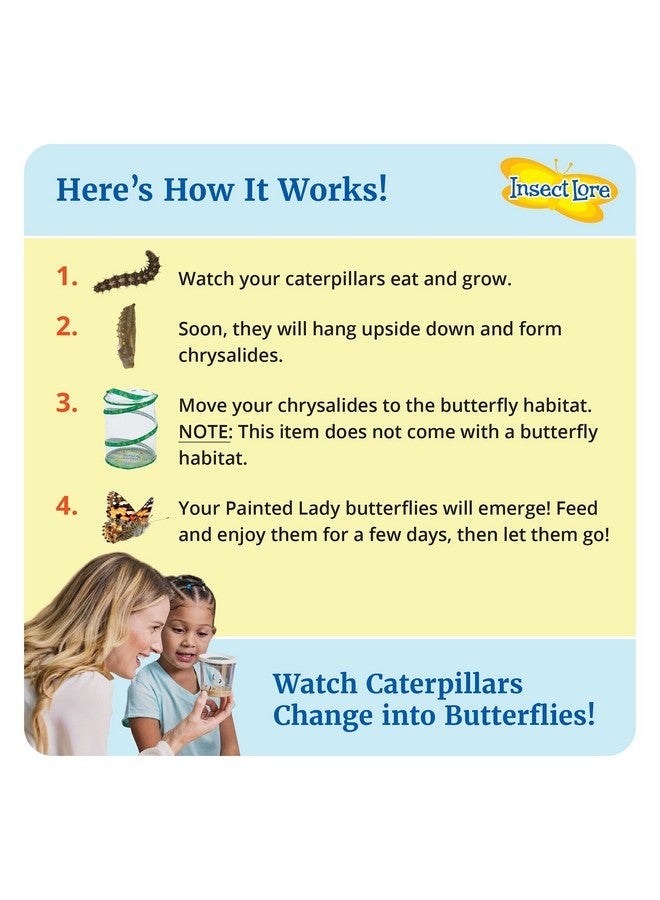 Here's How It Works!

Insect Lore

1. Watch your caterpillars eat and grow.

2. Soon, they will hang upside down and form chrysalides.

3. Move your chrysalides to the butterfly habitat. NOTE: This item does not come with a butterfly habitat.

4. Your Painted Lady butterflies will emerge! Feed and enjoy them for a few days, then let them go!

Watch Caterpillars Change into Butterflies!